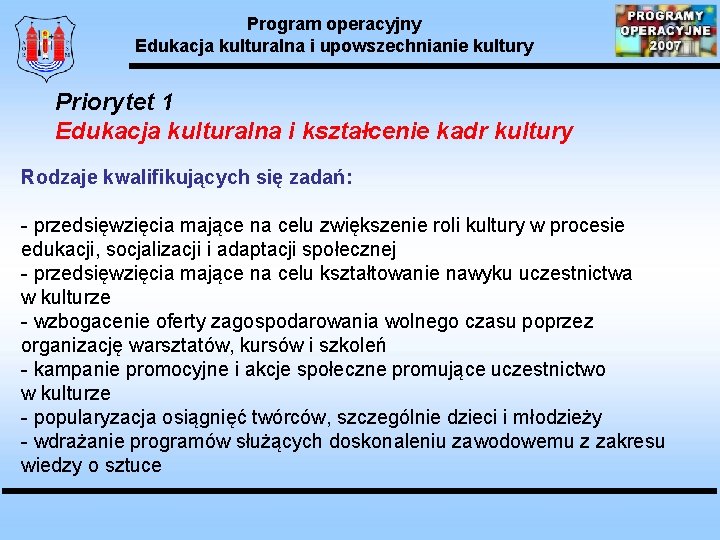 Program operacyjny
Edukacja kulturalna i upowszechnianie kultury

PROGRAMY OPERACYJNE 2007

Priorytet 1
Edukacja kulturalna i kształcenie kadr kultury

Rodzaje kwalifikujących się zadań:

- przedsięwzięcia mające na celu zwiększenie roli kultury w procesie edukacji, socjalizacji i adaptacji społecznej
- przedsięwzięcia mające na celu kształtowanie nawyku uczestnictwa w kulturze
- wzbogacenie oferty zagospodarowania wolnego czasu poprzez organizację warsztatów, kursów i szkoleń
- kampanie promocyjne i akcje społeczne promujące uczestnictwo w kulturze
- popularyzacja osiągnięć twórców, szczególnie dzieci i młodzieży
- wdrażanie programów służących doskonaleniu zawodowemu z zakresu wiedzy o sztuce